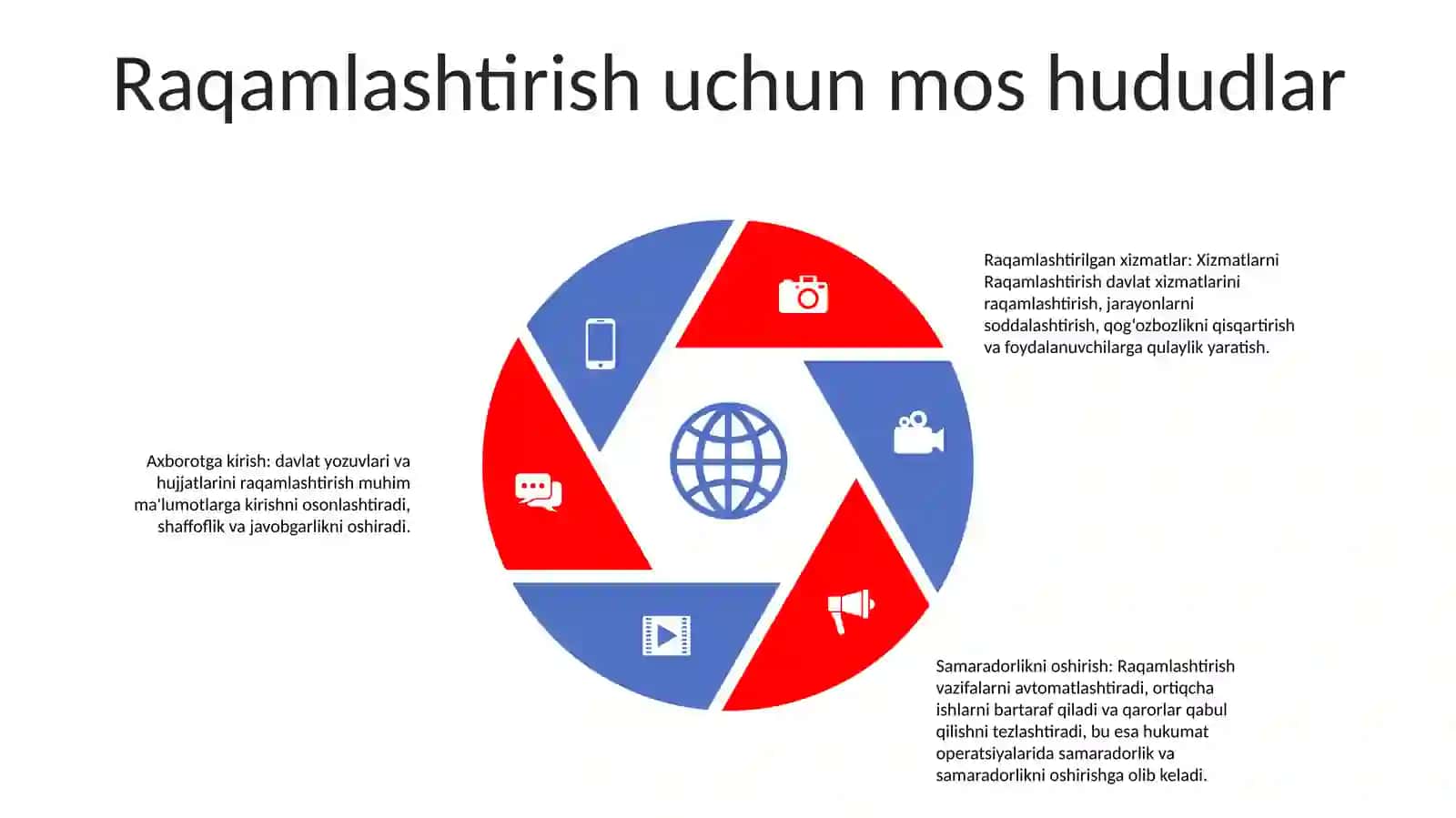 Raqamlashtirish uchun mos hududlar

Raqamlashtirilgan xizmatlar: Xizmatlarni Raqamlashtirish davlat xizmatlarini raqamlashtirish, jarayonlarni soddalashtirish, qog'ozbozlikni qisqartirish va foydalanuvchilarga qulaylik yaratish.

Axborotga kirish: davlat yozuvlari va hujjatlarini raqamlashtirish muhim ma'lumotlarga kirishni osonlashtiradi, shaffoflik va javobgarlikni oshiradi.

Samaradorlikni oshirish: Raqamlashtirish vazifalarni avtomatlashtiradi, ortiqcha ishlarni bartaraf qiladi va qarorlar qabul qilishni tezlashtiradi, bu esa hukumat operatsiyalarida samaradorlik va samaradorlikni oshirishga olib keladi.